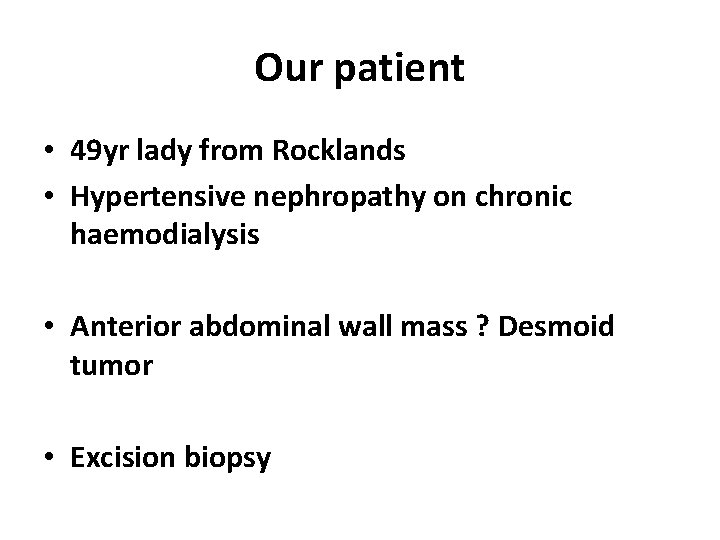 Our patient

• 49yr lady from Rocklands
• Hypertensive nephropathy on chronic haemodialysis

• Anterior abdominal wall mass ? Desmoid tumor

• Excision biopsy